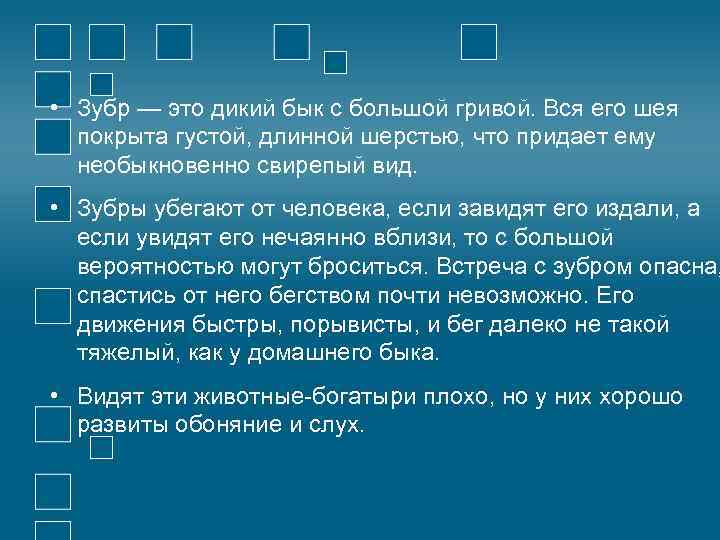 • Зубр — это дикий бык с большой гривой. Вся его шея покрыта густой, длинной шерстью, что придает ему необыкновенно свирепый вид.

• Зубры убегают от человека, если завидят его издали, а если увидят его нечаянно вблизи, то с большой вероятностью могут броситься. Встреча с зубром опасна, спастись от него бегством почти невозможно. Его движения быстры, порывисты, и бег далеко не такой тяжелый, как у домашнего быка.

• Видят эти животные-богатыри плохо, но у них хорошо развиты обоняние и слух.